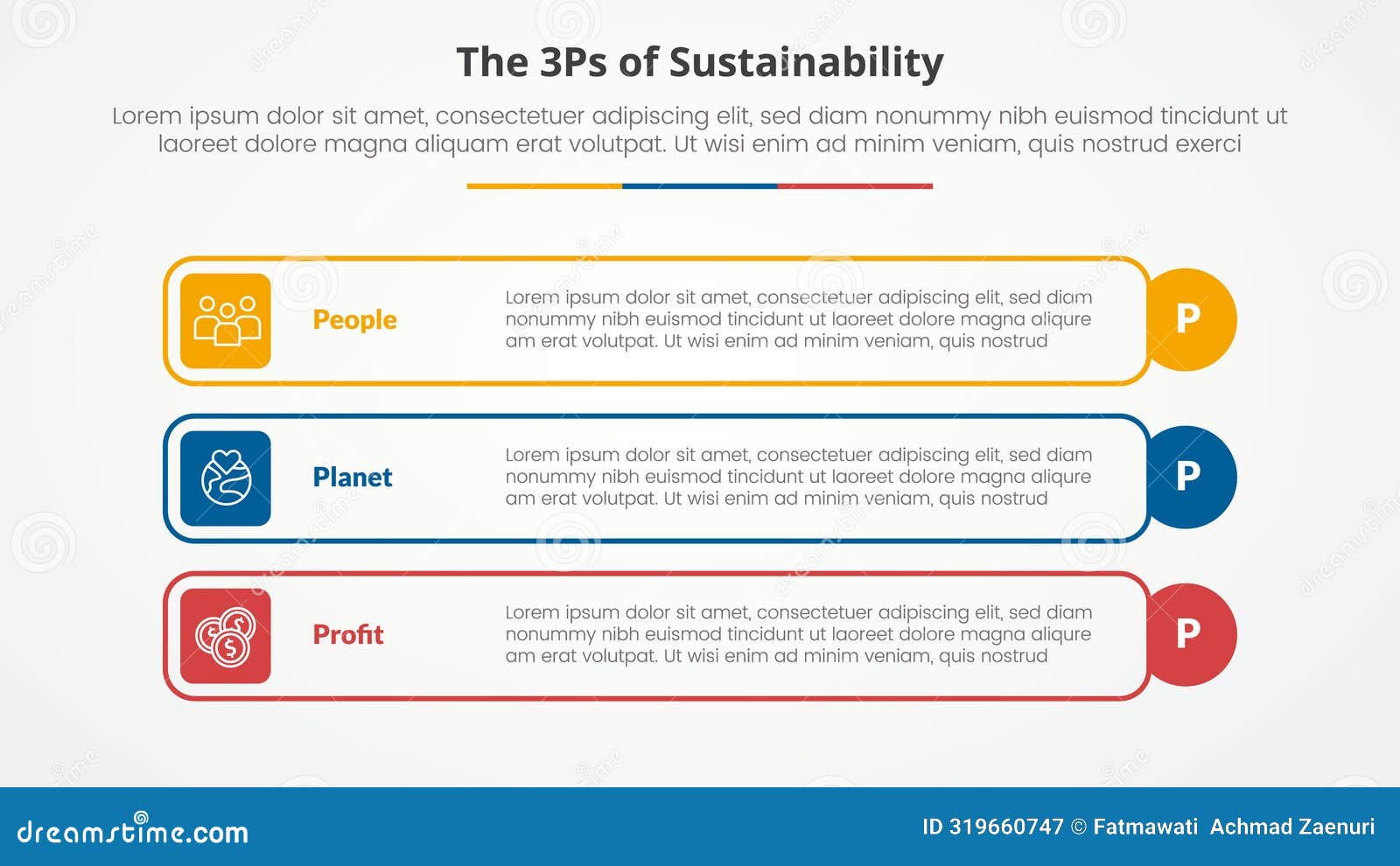 The 3Ps of Sustainability

Lorem ipsum dolor sit amet, consectetuer adipiscing elit, sed diam nonummy nibh euismod tincidunt ut laoreet dolore magna aliquam erat volutpat. Ut wisi enim ad minim veniam, quis nostrud exerci

People

Lorem ipsum dolor sit amet, consectetuer adipiscing elit, sed diam nonummy nibh euismod tincidunt ut laoreet dolore magna aliqure am erat volutpat. Ut wisi enim ad minim veniam, quis nostrud

P

Planet

Lorem ipsum dolor sit amet, consectetuer adipiscing elit, sed diam nonummy nibh euismod tincidunt ut laoreet dolore magna aliqure am erat volutpat. Ut wisi enim ad minim veniam, quis nostrud

P

Profit

Lorem ipsum dolor sit amet, consectetuer adipiscing elit, sed diam nonummy nibh euismod tincidunt ut laoreet dolore magna aliqure am erat volutpat. Ut wisi enim ad minim veniam, quis nostrud

P

dreamstime.com

ID 319660747 © Fatmawati Achmad Zaenuri